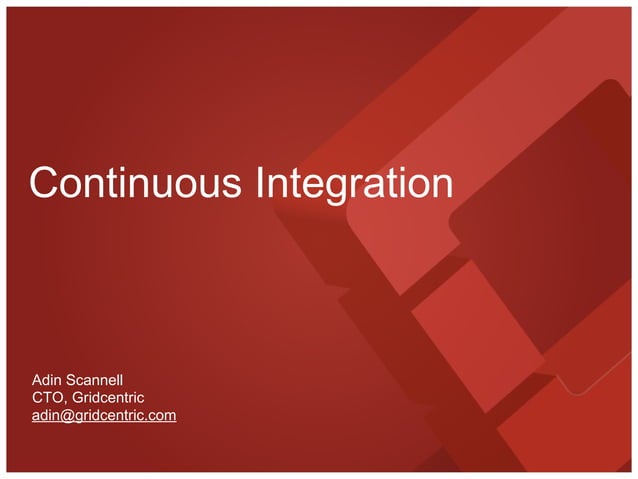 Continuous Integration

Adin Scannell
CTO, Gridcentric
adin@gridcentric.com